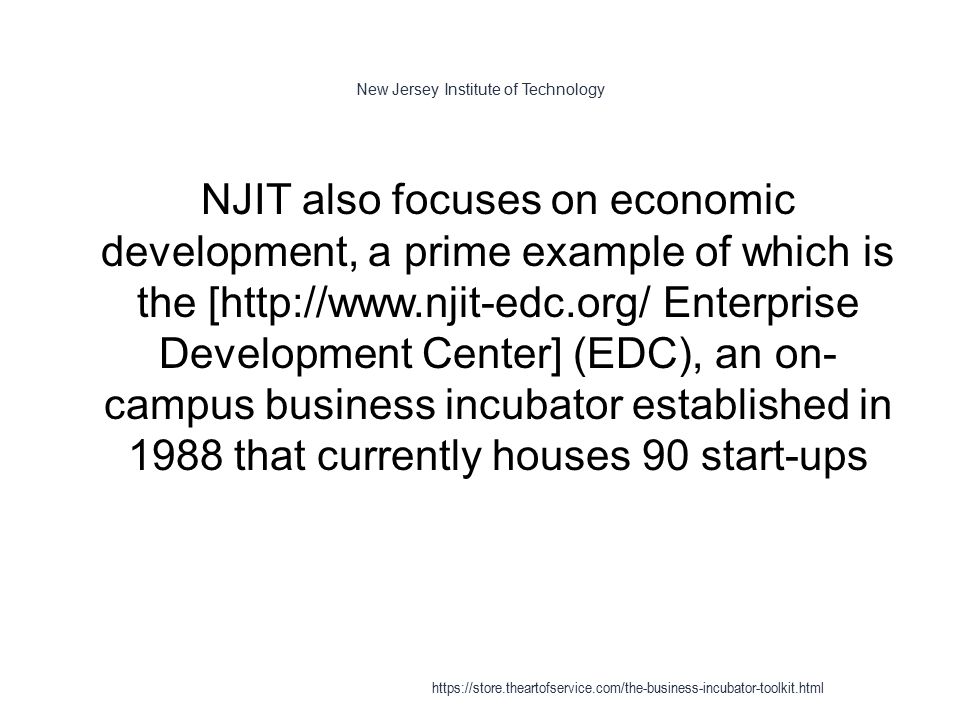 New Jersey Institute of Technology

NJIT also focuses on economic development, a prime example of which is the [http://www.njit-edc.org/ Enterprise Development Center] (EDC), an on-campus business incubator established in 1988 that currently houses 90 start-ups

https://store.theartofservice.com/the-business-incubator-toolkit.html